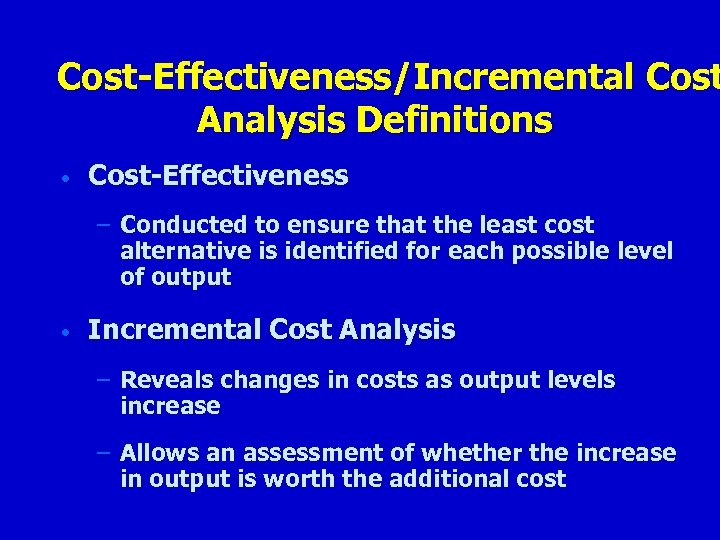 Cost-Effectiveness/Incremental Cost Analysis Definitions

• Cost-Effectiveness

– Conducted to ensure that the least cost alternative is identified for each possible level of output

• Incremental Cost Analysis

– Reveals changes in costs as output levels increase

– Allows an assessment of whether the increase in output is worth the additional cost